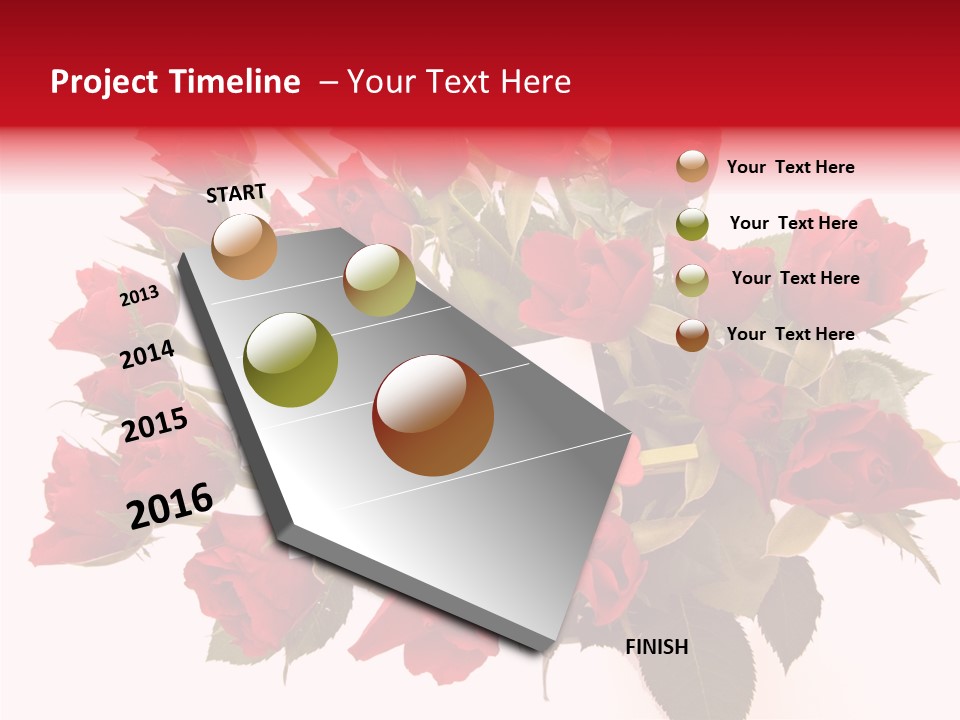 Project Timeline – Your Text Here

START

2013

2014

2015

2016

FINISH

Your Text Here

Your Text Here

Your Text Here

Your Text Here